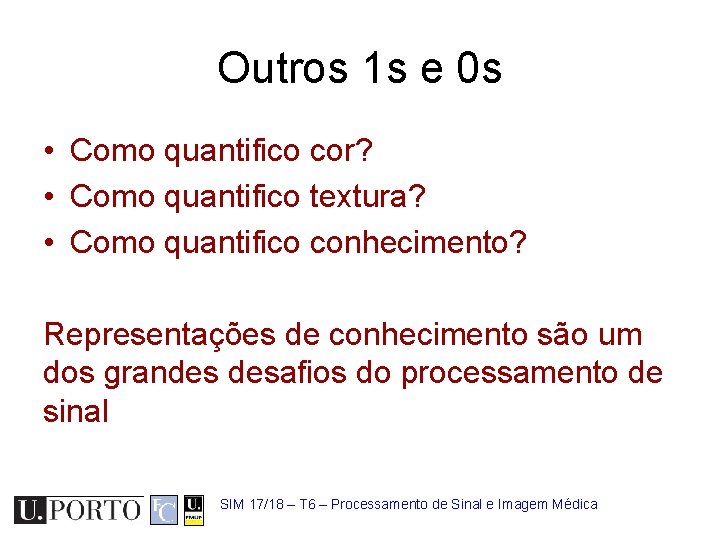 Outros 1s e 0s

• Como quantifico cor?
• Como quantifico textura?
• Como quantifico conhecimento?

Representações de conhecimento são um dos grandes desafios do processamento de sinal

U.PORTO FC U. FMUP SIM 17/18 – T6 – Processamento de Sinal e Imagem Médica